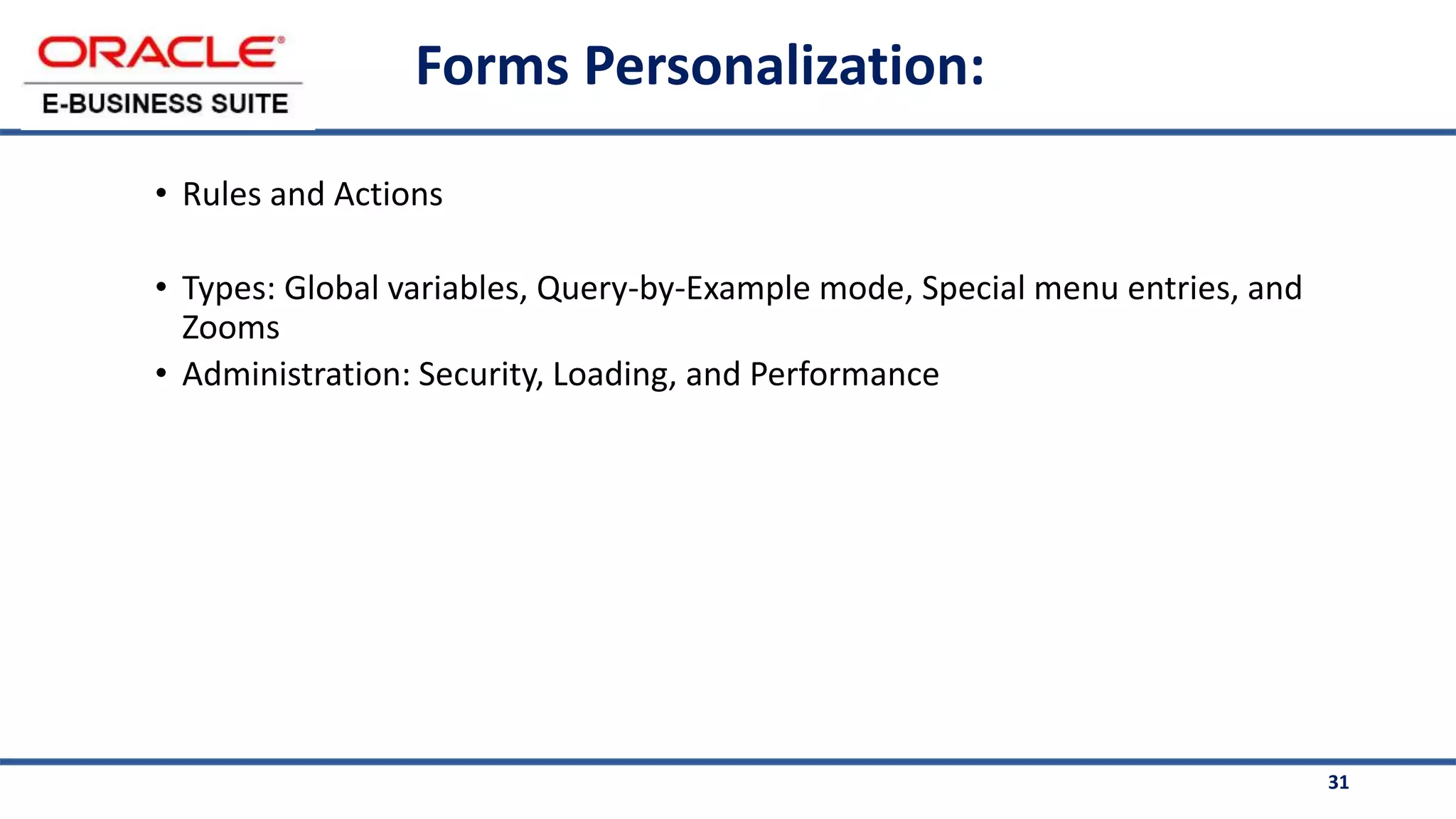 ORACLE®
E-BUSINESS SUITE

Forms Personalization:

• Rules and Actions

• Types: Global variables, Query-by-Example mode, Special menu entries, and Zooms

• Administration: Security, Loading, and Performance

31